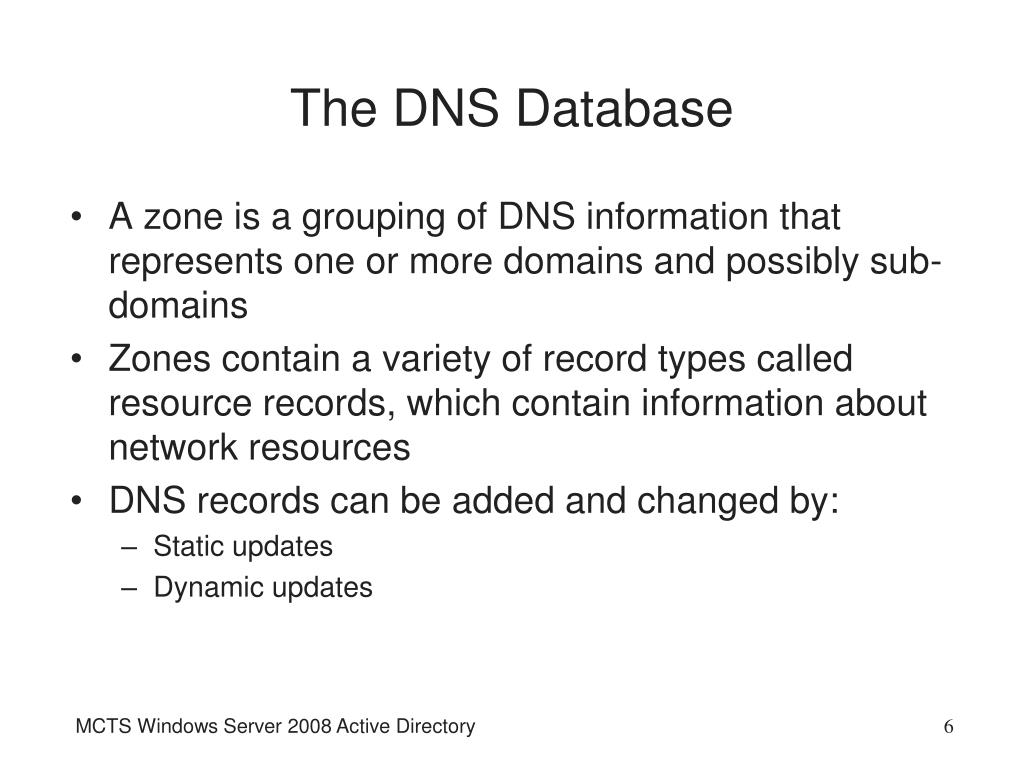 The DNS Database

• A zone is a grouping of DNS information that represents one or more domains and possibly sub-domains
• Zones contain a variety of record types called resource records, which contain information about network resources
• DNS records can be added and changed by:
– Static updates
– Dynamic updates

MCTS Windows Server 2008 Active Directory

6